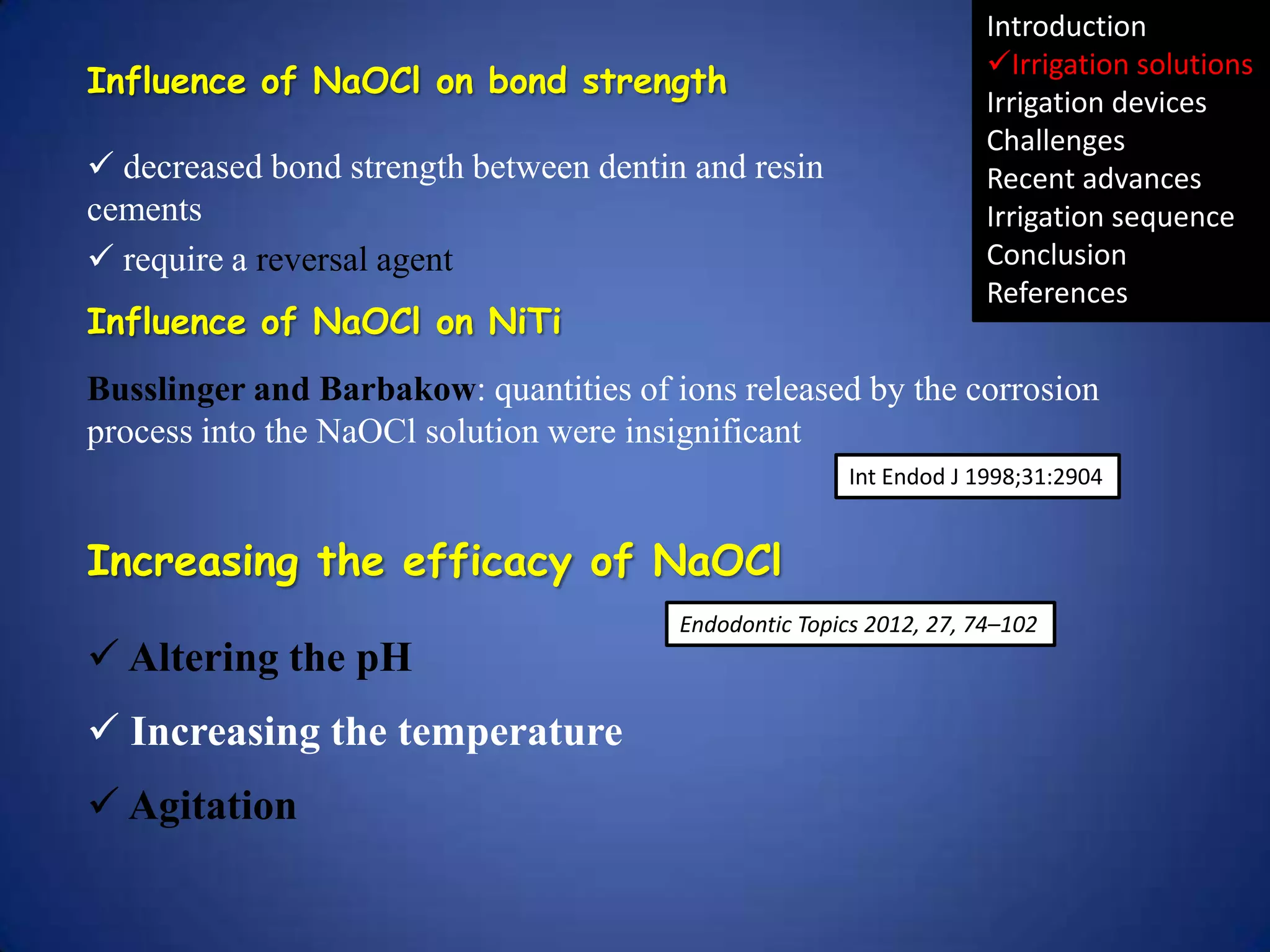 Introduction
✓Irrigation solutions
Irrigation devices
Challenges
Recent advances
Irrigation sequence
Conclusion
References

Influence of NaOCl on bond strength

✓ decreased bond strength between dentin and resin cements

✓ require a reversal agent

Influence of NaOCl on NiTi

Busslinger and Barbakow: quantities of ions released by the corrosion process into the NaOCl solution were insignificant

Int Endod J 1998;31:2904

Increasing the efficacy of NaOCl

Endodontic Topics 2012, 27, 74–102

✓ Altering the pH

✓ Increasing the temperature

✓ Agitation